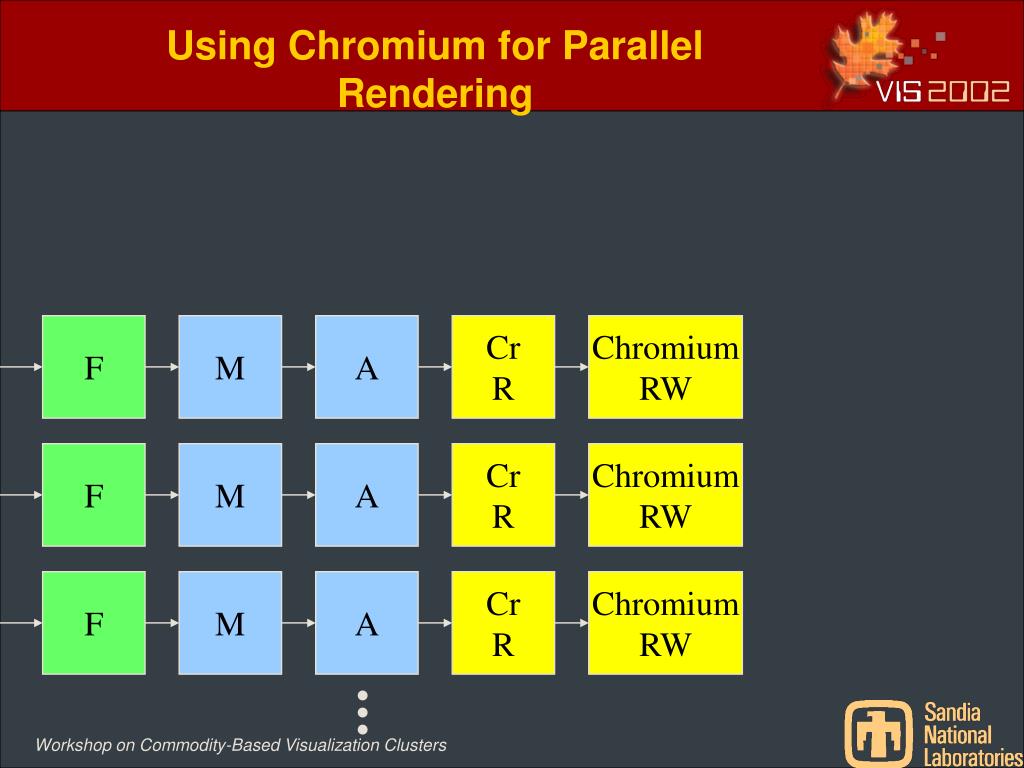 Using Chromium for Parallel Rendering

VIS 2002

F

M

A

Cr R

Chromium RW

F

M

A

Cr R

Chromium RW

F

M

A

Cr R

Chromium RW

Workshop on Commodity-Based Visualization Clusters

Sandia National Laboratories